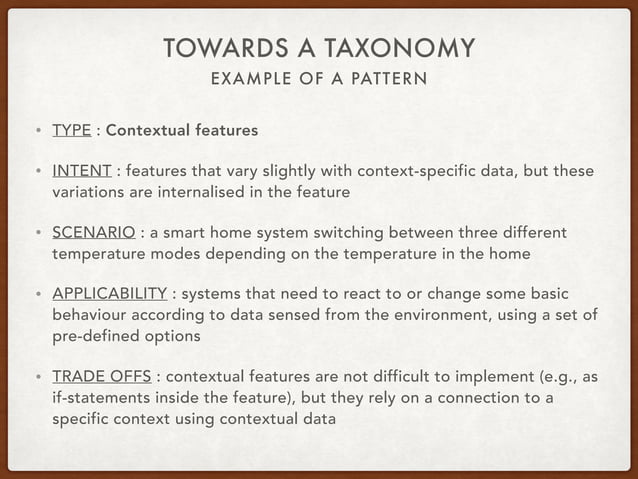 TOWARDS A TAXONOMY
EXAMPLE OF A PATTERN

• TYPE : Contextual features

• INTENT : features that vary slightly with context-specific data, but these variations are internalised in the feature

• SCENARIO : a smart home system switching between three different temperature modes depending on the temperature in the home

• APPLICABILITY : systems that need to react to or change some basic behaviour according to data sensed from the environment, using a set of pre-defined options

• TRADE OFFS : contextual features are not difficult to implement (e.g., as if-statements inside the feature), but they rely on a connection to a specific context using contextual data